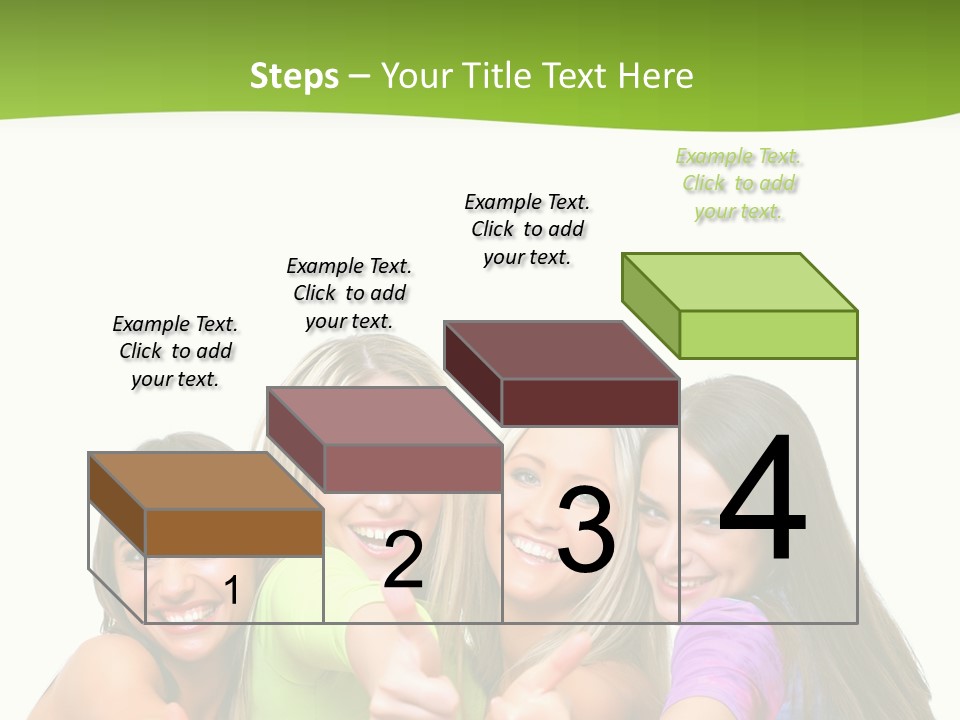 Steps – Your Title Text Here

Example Text. Click to add your text.

Example Text. Click to add your text.

Example Text. Click to add your text.

Example Text. Click to add your text.

1

2

3

4